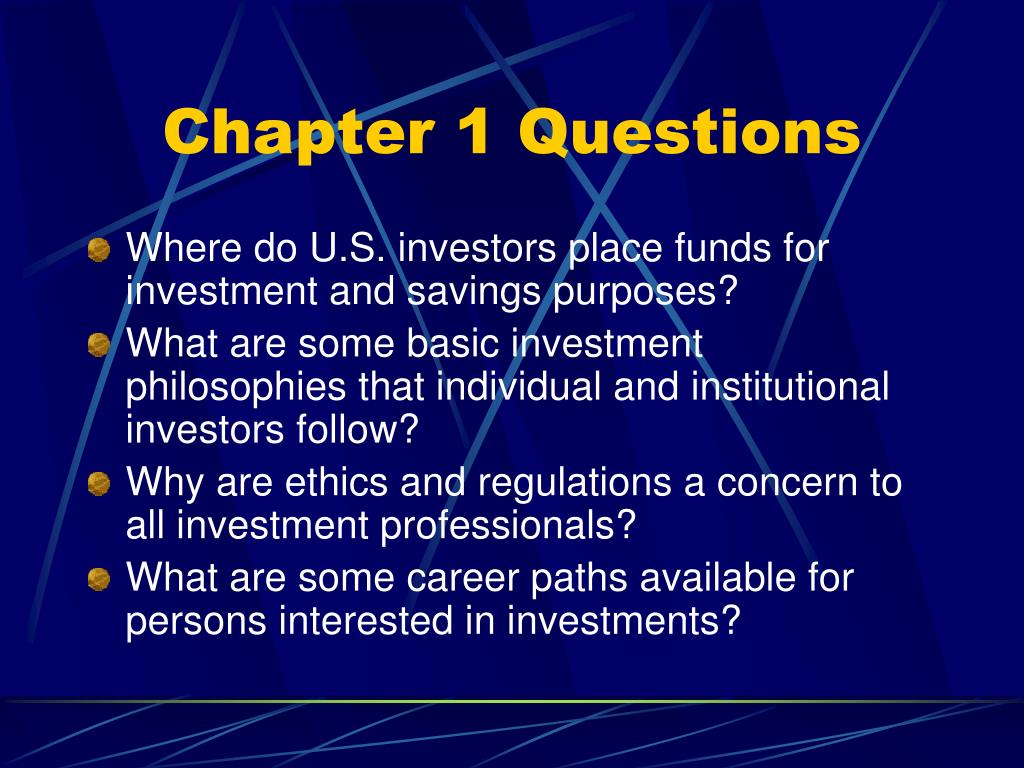 Chapter 1 Questions

Where do U.S. investors place funds for investment and savings purposes?

What are some basic investment philosophies that individual and institutional investors follow?

Why are ethics and regulations a concern to all investment professionals?

What are some career paths available for persons interested in investments?